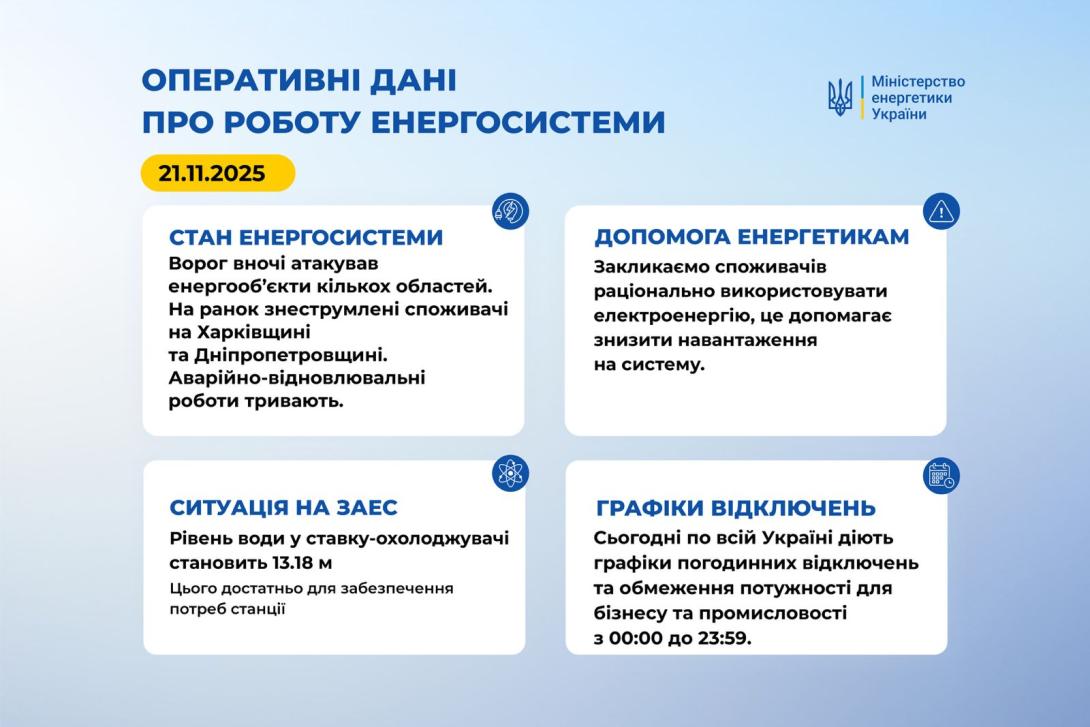 ОПЕРАТИВНІ ДАНІ ПРО РОБОТУ ЕНЕРГОСИСТЕМИ

Міністерство енергетики України

21.11.2025

СТАН ЕНЕРГОСИСТЕМИ
Ворог вночі атакував енергооб'єкти кількох областей. На ранок знеструмлені споживачі на Харківщині та Дніпропетровщині. Аварійно-відновлювальні роботи тривають.

ДОПОМОГА ЕНЕРГЕТИКАМ
Закликаємо споживачів раціонально використовувати електроенергію, це допомагає знизити навантаження на систему.

СИТУАЦІЯ НА ЗАЕС
Рівень води у ставку-охолоджувачі становить 13.18 м
Цього достатньо для забезпечення потреб станції

ГРАФІКИ ВІДКЛЮЧЕНЬ
Сьогодні по всій Україні діють графіки погодинних відключень та обмеження потужності для бізнесу та промисловості з 00:00 до 23:59.